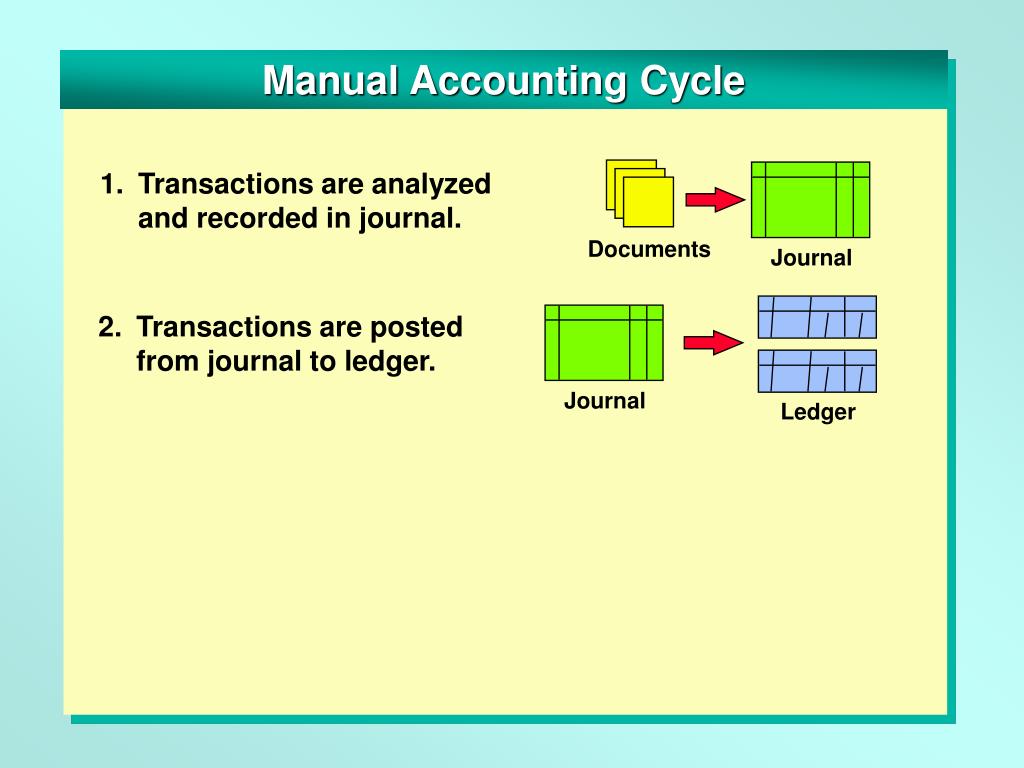 Manual Accounting Cycle

1. Transactions are analyzed and recorded in journal.

Documents

Journal

2. Transactions are posted from journal to ledger.

Journal

Ledger